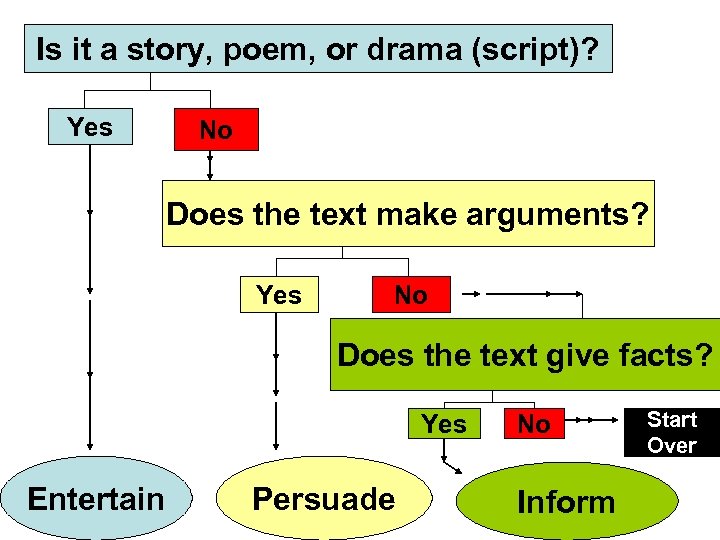 Is it a story, poem, or drama (script)?

Yes

No

Does the text make arguments?

Yes

No

Does the text give facts?

Yes

No

Start Over

Entertain

Persuade

Inform